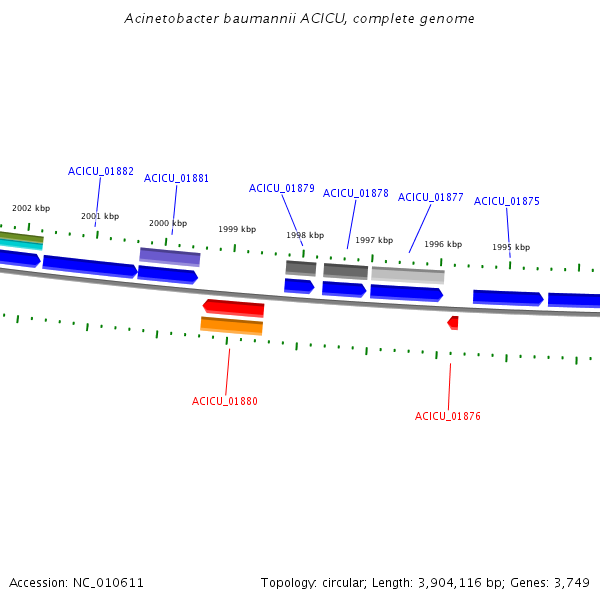 Acinetobacter baumannii ACICU, complete genome

ACICU_01882
ACICU_01881
ACICU_01879
ACICU_01878
ACICU_01877
ACICU_01875

2002 kbp
2001 kbp
2000 kbp
1999 kbp
1998 kbp
1997 kbp
1996 kbp
1995 kbp

ACICU_01880
ACICU_01876

Accession: NC_010611

Topology: circular; Length: 3,904,116 bp; Genes: 3,749